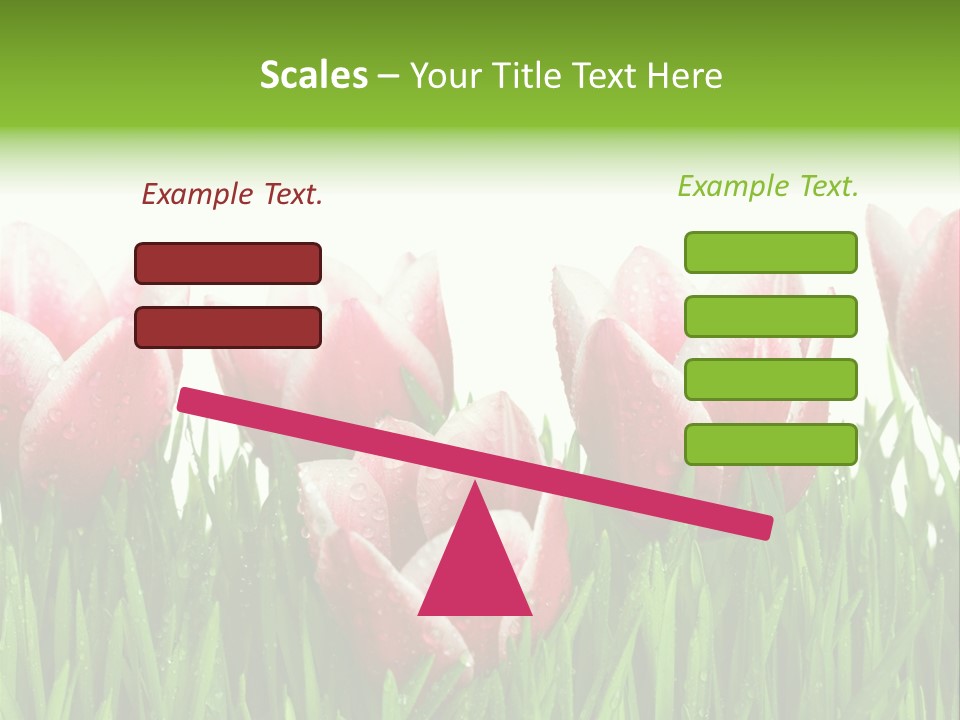 Scales – Your Title Text Here

Example Text.

Example Text.